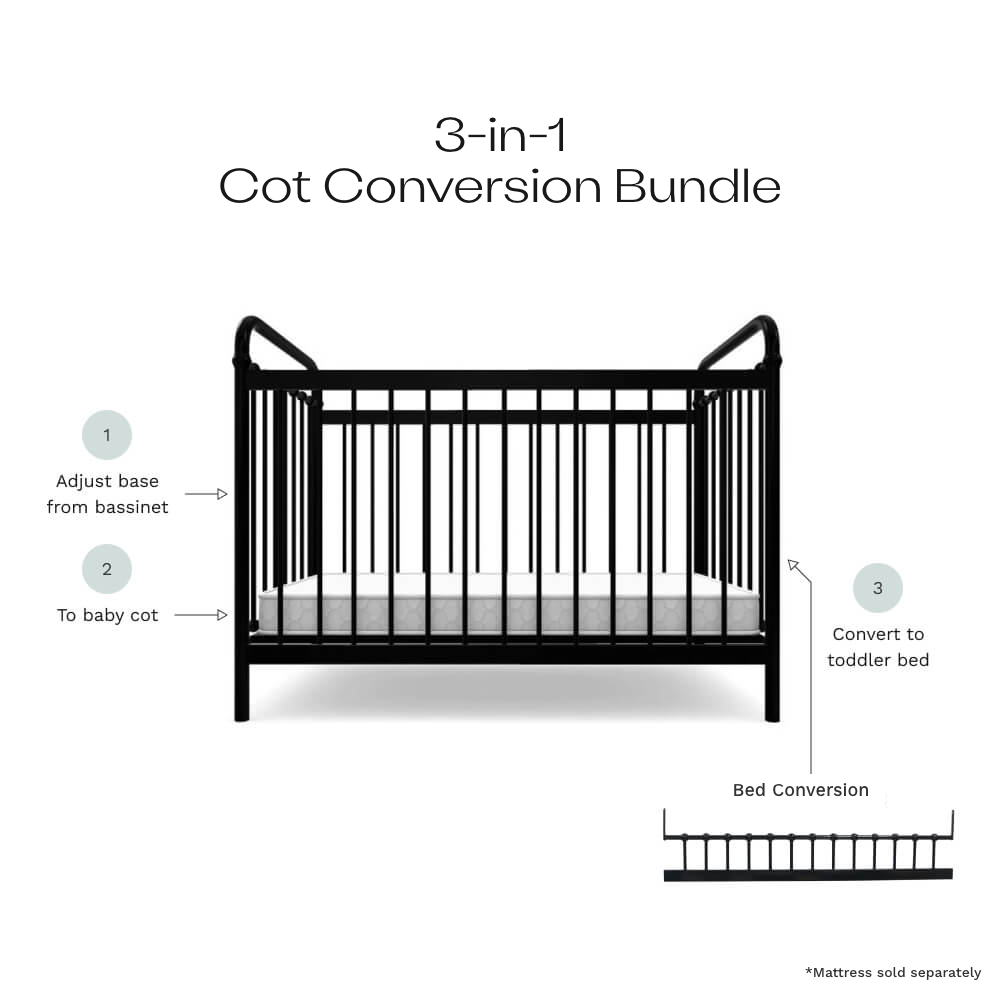 3-in-1
Cot Conversion Bundle

1
Adjust base from bassinet

2
To baby cot

3
Convert to toddler bed

Bed Conversion

*Mattress sold separately